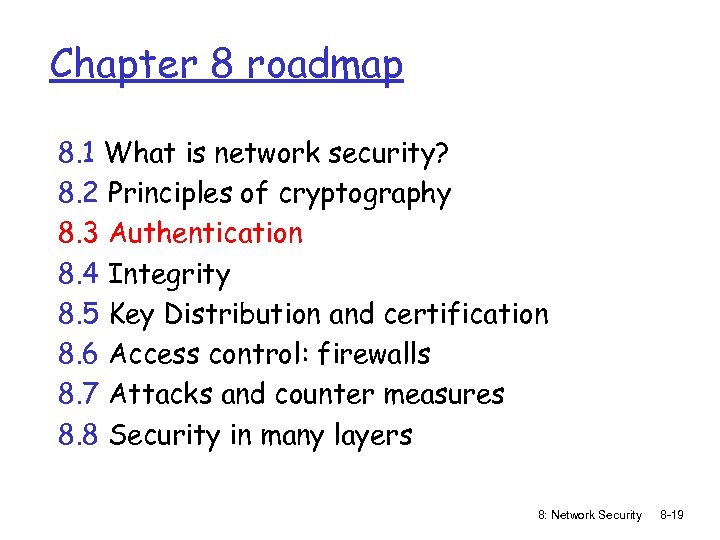 Chapter 8 roadmap

8.1 What is network security?
8.2 Principles of cryptography
8.3 Authentication
8.4 Integrity
8.5 Key Distribution and certification
8.6 Access control: firewalls
8.7 Attacks and counter measures
8.8 Security in many layers

8: Network Security 8-19